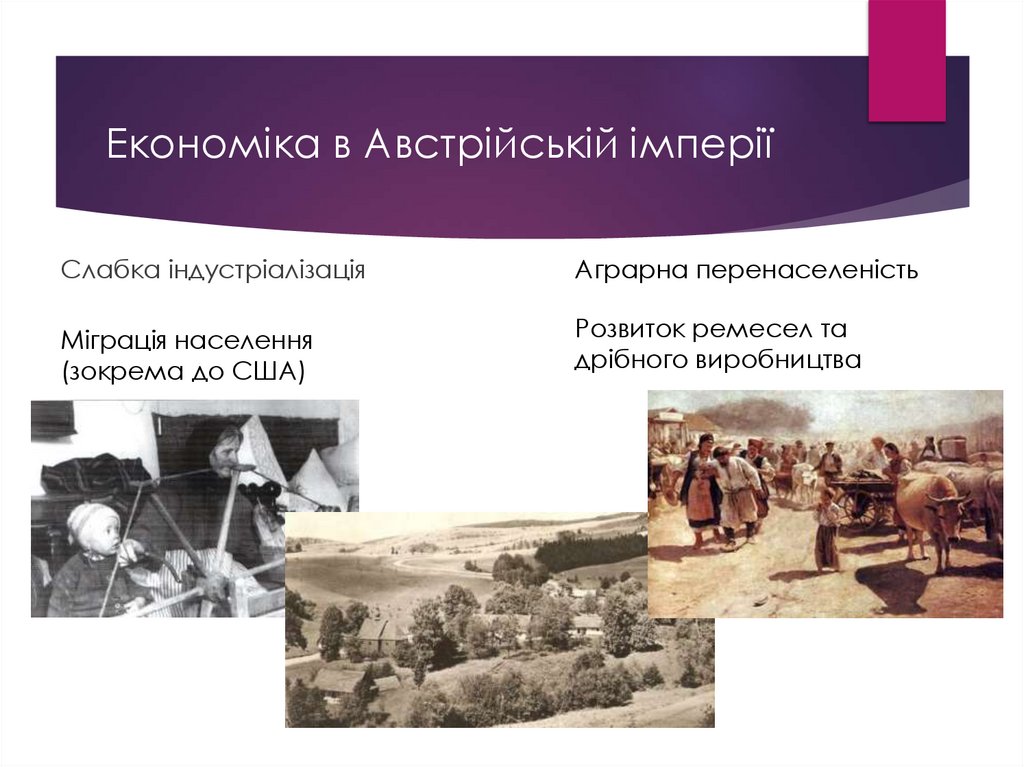 Економіка в Австрійській імперії

Слабка індустріалізація

Міграція населення (зокрема до США)

Аграрна перенаселеність

Розвиток ремесел та дрібного виробництва